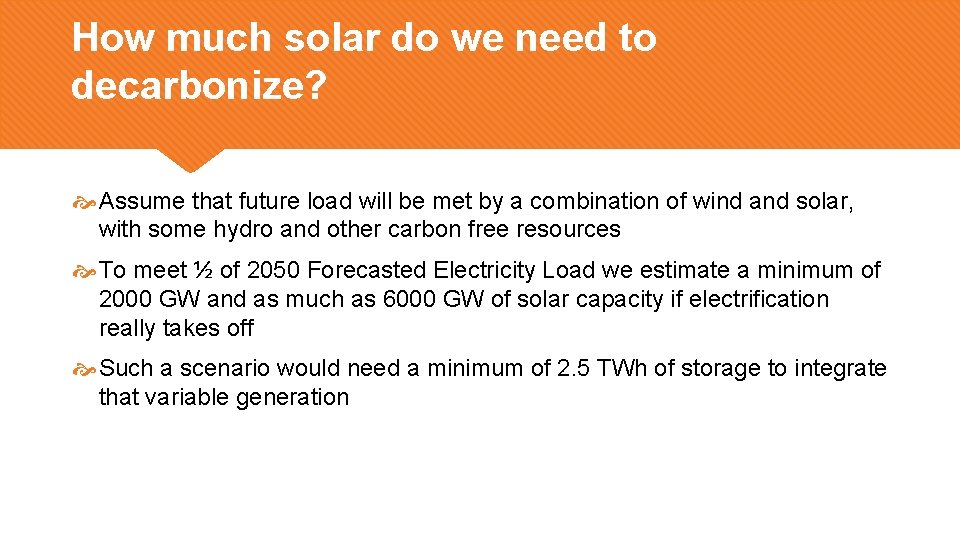 How much solar do we need to decarbonize?

Assume that future load will be met by a combination of wind and solar, with some hydro and other carbon free resources

To meet ½ of 2050 Forecasted Electricity Load we estimate a minimum of 2000 GW and as much as 6000 GW of solar capacity if electrification really takes off

Such a scenario would need a minimum of 2.5 TWh of storage to integrate that variable generation